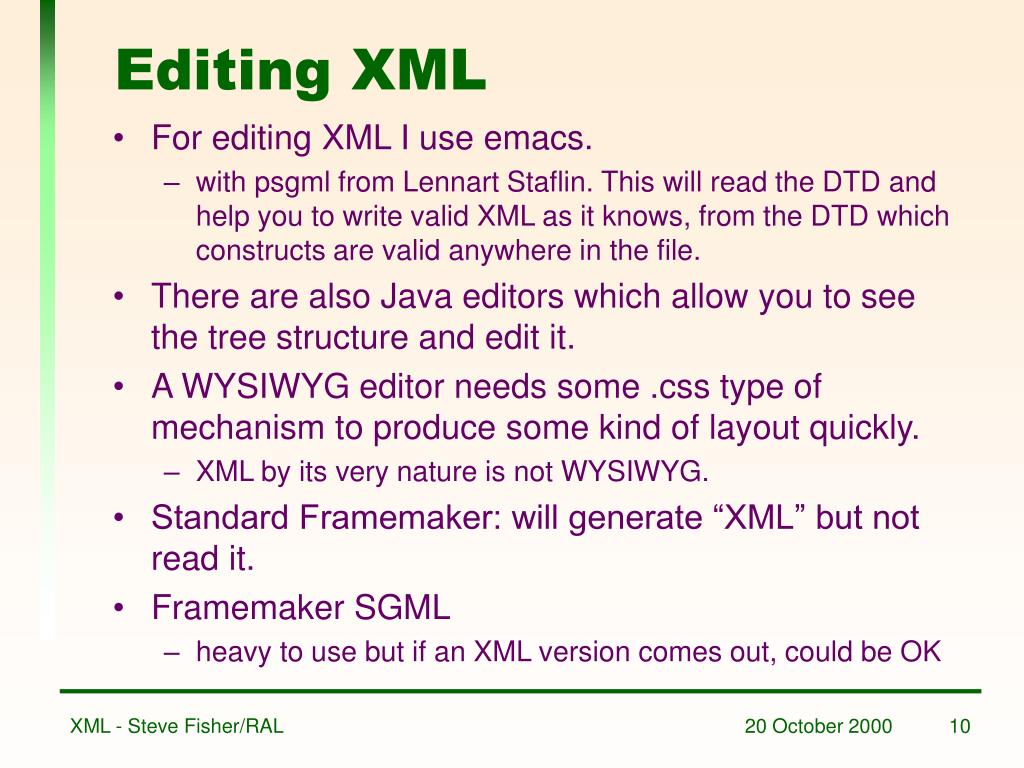 Editing XML

• For editing XML I use emacs.
  – with psgml from Lennart Staflin. This will read the DTD and help you to write valid XML as it knows, from the DTD which constructs are valid anywhere in the file.
• There are also Java editors which allow you to see the tree structure and edit it.
• A WYSIWYG editor needs some .css type of mechanism to produce some kind of layout quickly.
  – XML by its very nature is not WYSIWYG.
• Standard Framemaker: will generate “XML” but not read it.
• Framemaker SGML
  – heavy to use but if an XML version comes out, could be OK

XML - Steve Fisher/RAL 20 October 2000 10